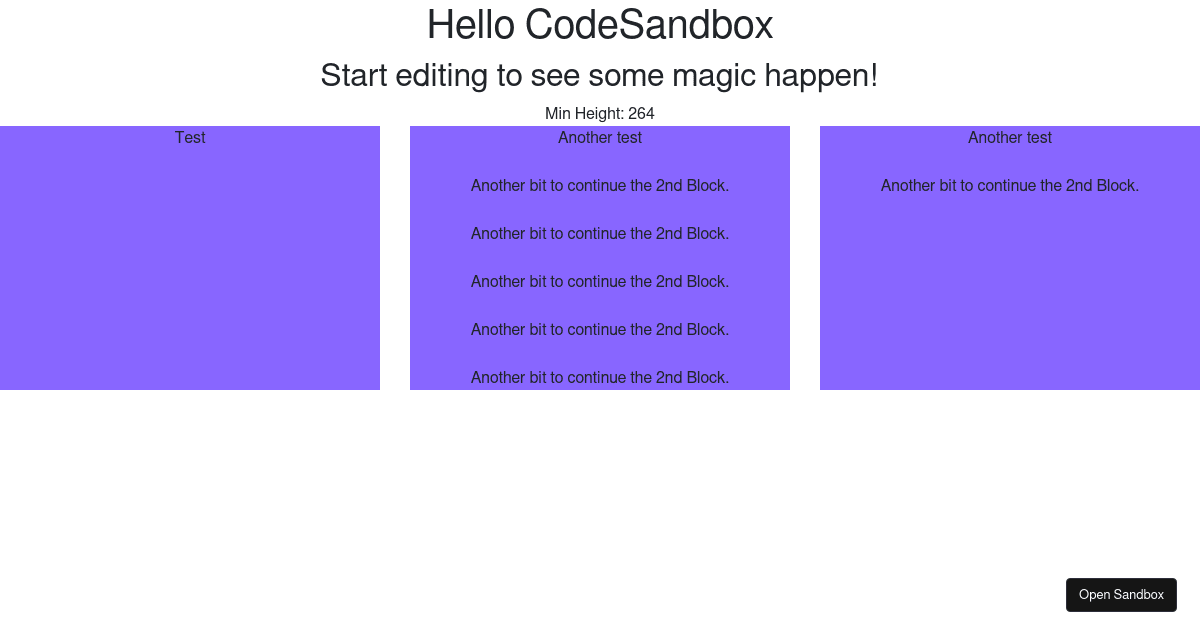 Hello CodeSandbox

Start editing to see some magic happen!

Min Height: 264

Test

Another test

Another bit to continue the 2nd Block.

Another bit to continue the 2nd Block.

Another bit to continue the 2nd Block.

Another bit to continue the 2nd Block.

Another bit to continue the 2nd Block.

Another test

Another bit to continue the 2nd Block.

Open Sandbox